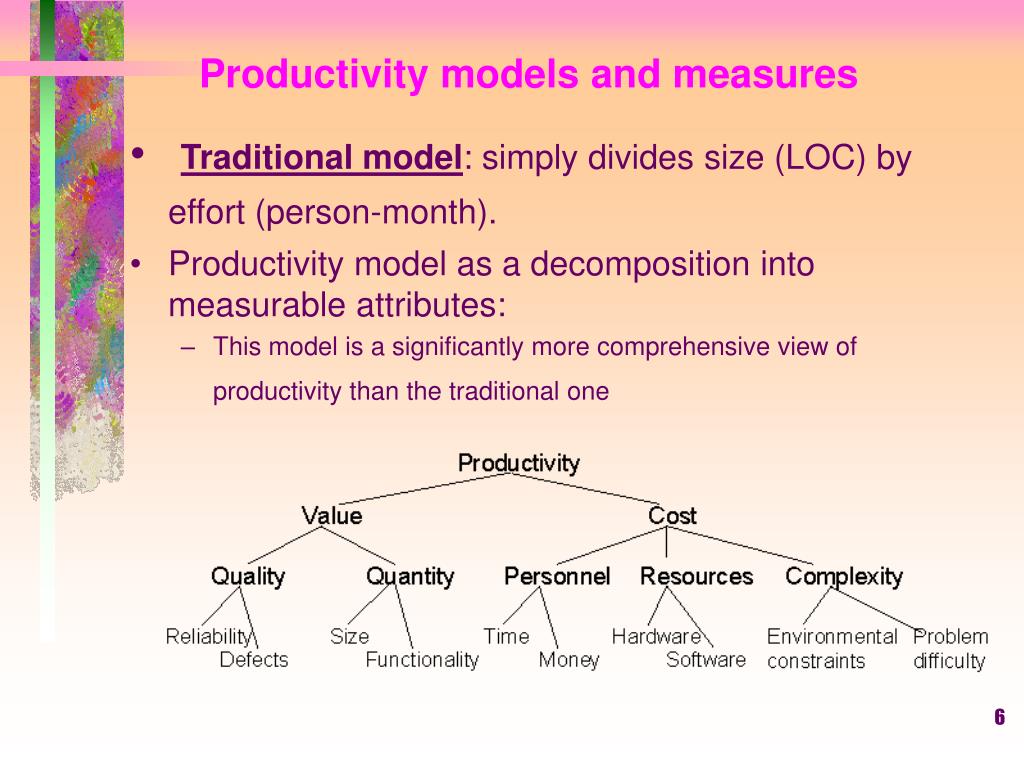 Productivity models and measures

• Traditional model: simply divides size (LOC) by effort (person-month).

• Productivity model as a decomposition into measurable attributes:

– This model is a significantly more comprehensive view of productivity than the traditional one

Productivity

Value

Cost

Quality

Quantity

Personnel

Resources

Complexity

Reliability

Defects

Size

Functionality

Time

Money

Hardware

Software

Environmental constraints

Problem difficulty

6